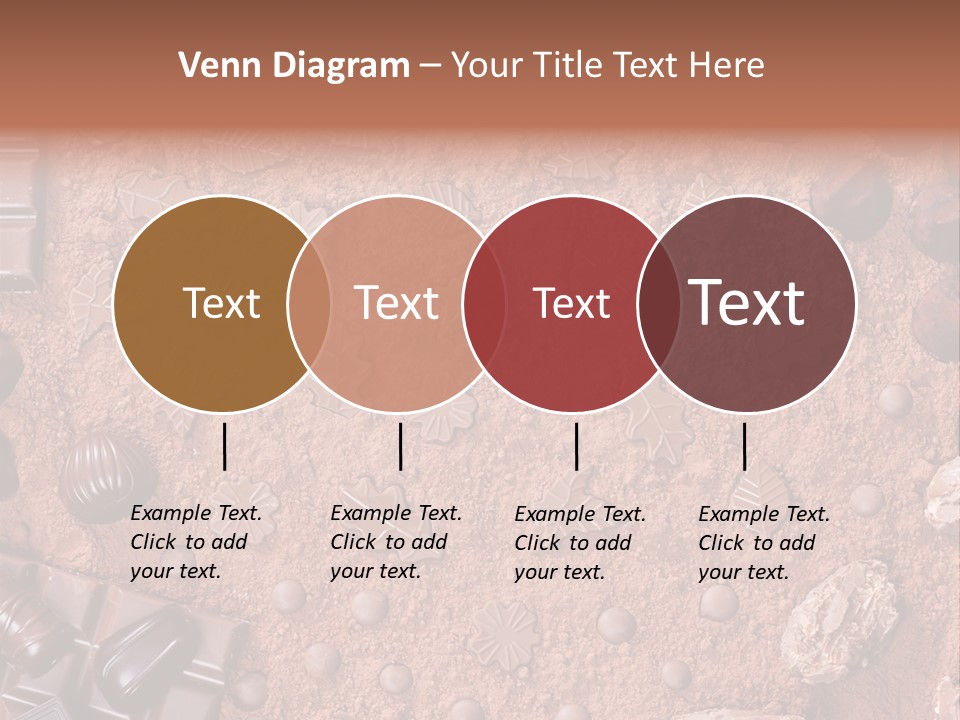 Venn Diagram – Your Title Text Here

Text

Text

Text

Text

Example Text. Click to add your text.

Example Text. Click to add your text.

Example Text. Click to add your text.

Example Text. Click to add your text.